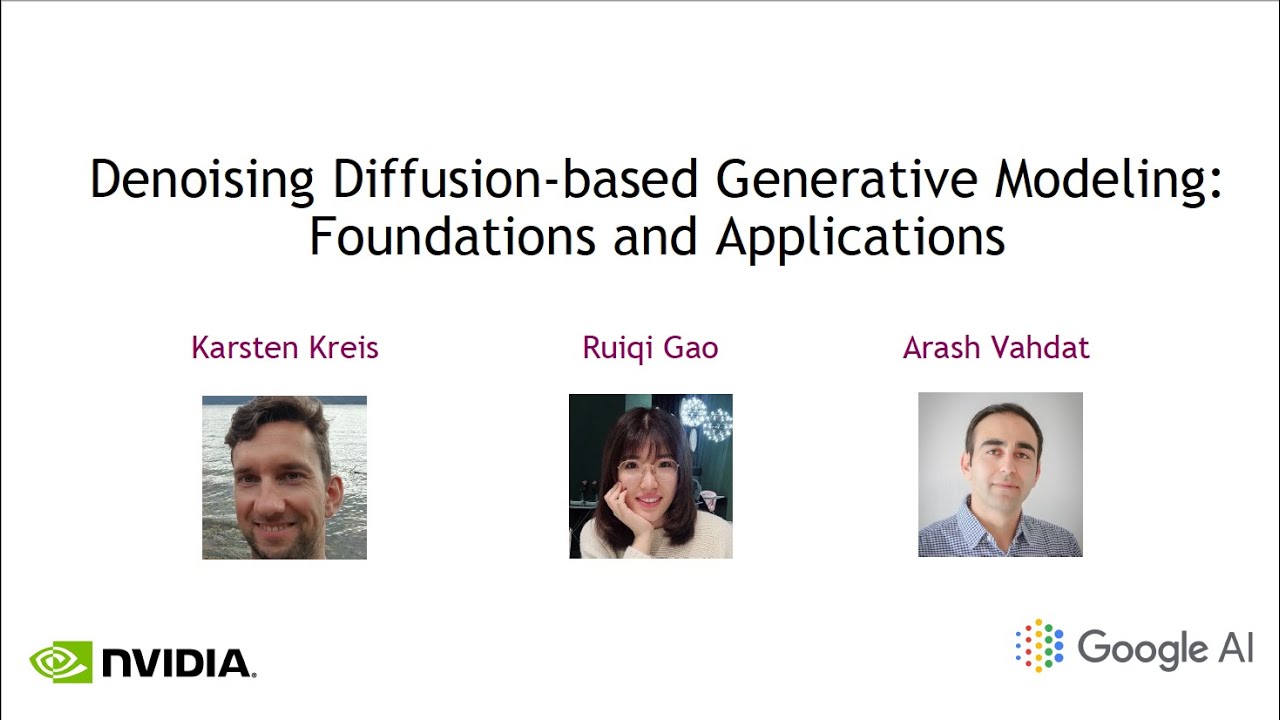 Denoising Diffusion-based Generative Modeling: Foundations and Applications

Karsten Kreis

Ruiqi Gao

Arash Vahdat

NVIDIA.

Google AI